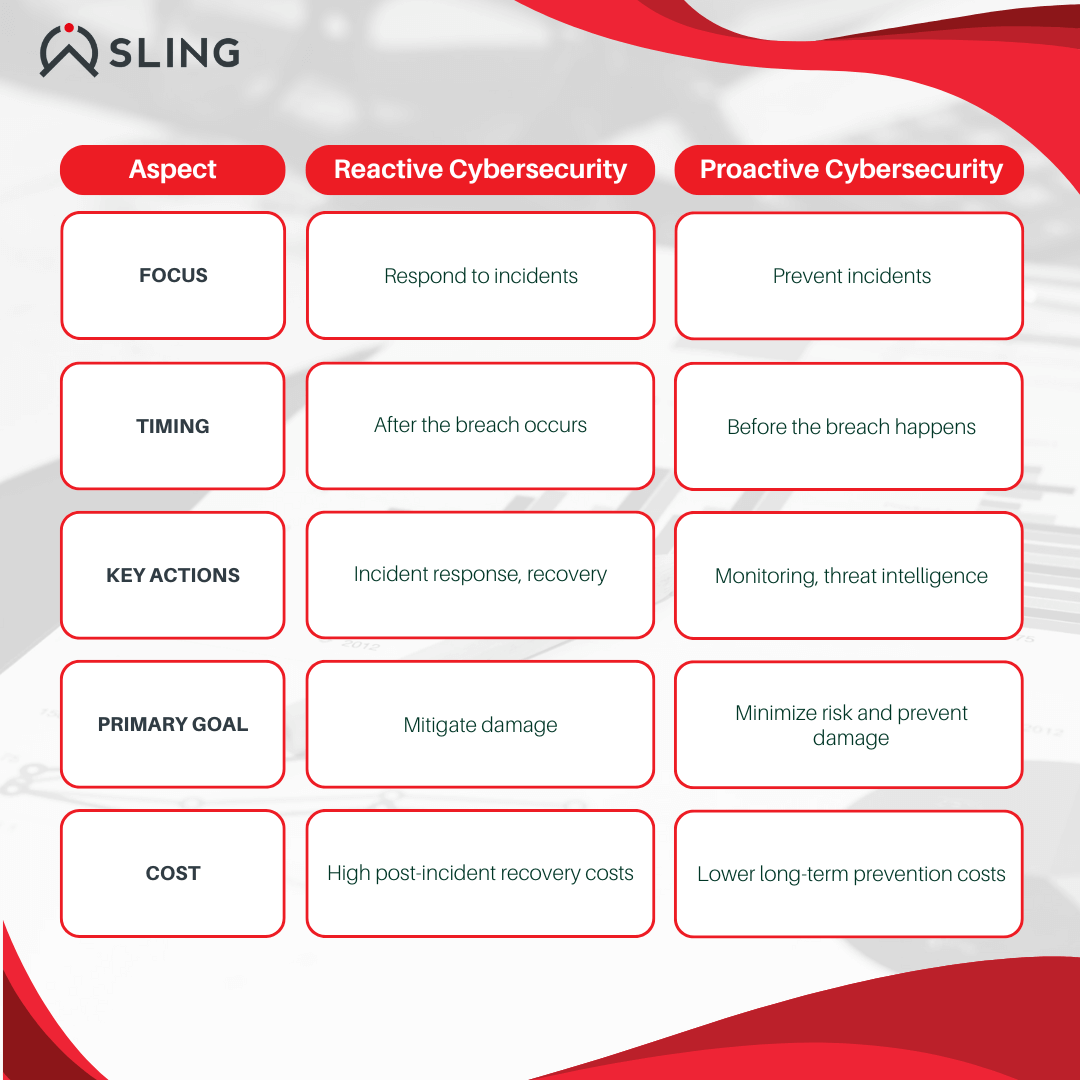 SLING

| Aspect | Reactive Cybersecurity | Proactive Cybersecurity |
|---|---|---|
| FOCUS | Respond to incidents | Prevent incidents |
| TIMING | After the breach occurs | Before the breach happens |
| KEY ACTIONS | Incident response, recovery | Monitoring, threat intelligence |
| PRIMARY GOAL | Mitigate damage | Minimize risk and prevent damage |
| COST | High post-incident recovery costs | Lower long-term prevention costs |